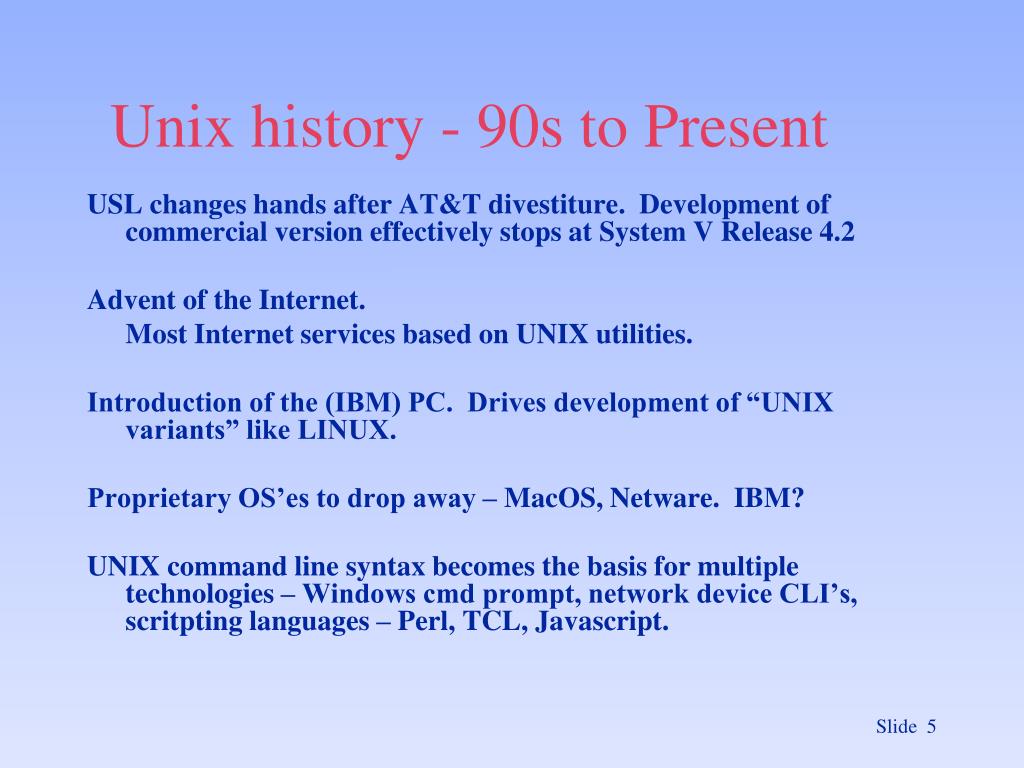 Unix history - 90s to Present

USL changes hands after AT&T divestiture. Development of commercial version effectively stops at System V Release 4.2

Advent of the Internet.

Most Internet services based on UNIX utilities.

Introduction of the (IBM) PC. Drives development of “UNIX variants” like LINUX.

Proprietary OS’es to drop away – MacOS, Netware. IBM?

UNIX command line syntax becomes the basis for multiple technologies – Windows cmd prompt, network device CLI’s, scritpting languages – Perl, TCL, Javascript.

Slide 5